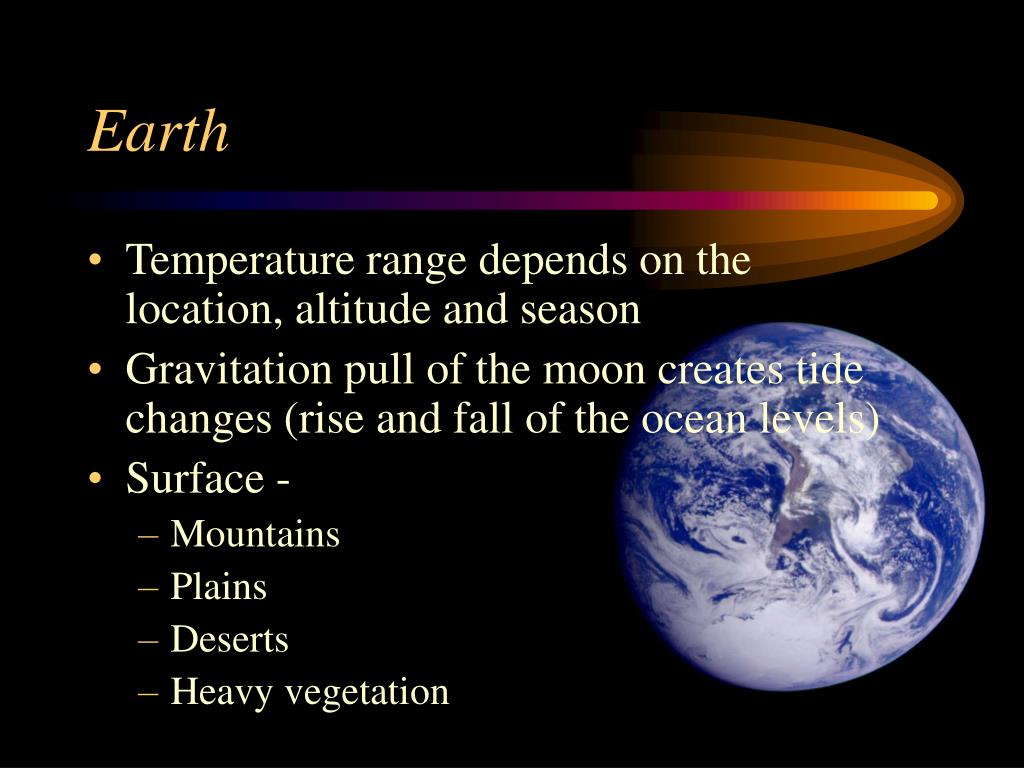 Earth

• Temperature range depends on the location, altitude and season
• Gravitation pull of the moon creates tide changes (rise and fall of the ocean levels)
• Surface -
– Mountains
– Plains
– Deserts
– Heavy vegetation